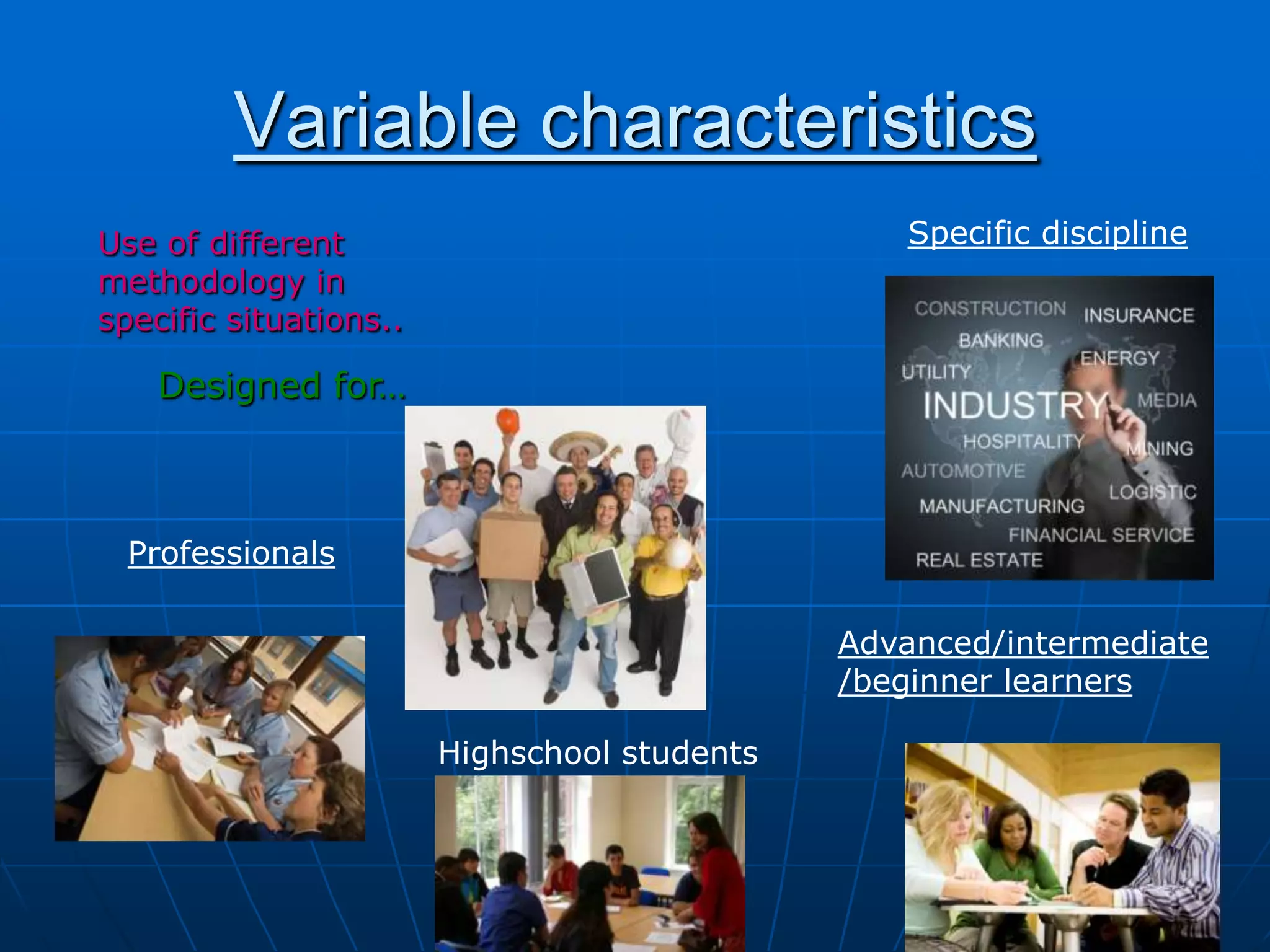 Variable characteristics

Use of different methodology in specific situations..

Designed for…

Specific discipline

CONSTRUCTION INSURANCE
BANKING
ENERGY
UTILITY
INDUSTRY MEDIA
HOSPITALITY
MINING
AUTOMOTIVE
LOGISTIC
MANUFACTURING
FINANCIAL SERVICE
REAL ESTATE

Professionals

Advanced/intermediate /beginner learners

Highschool students